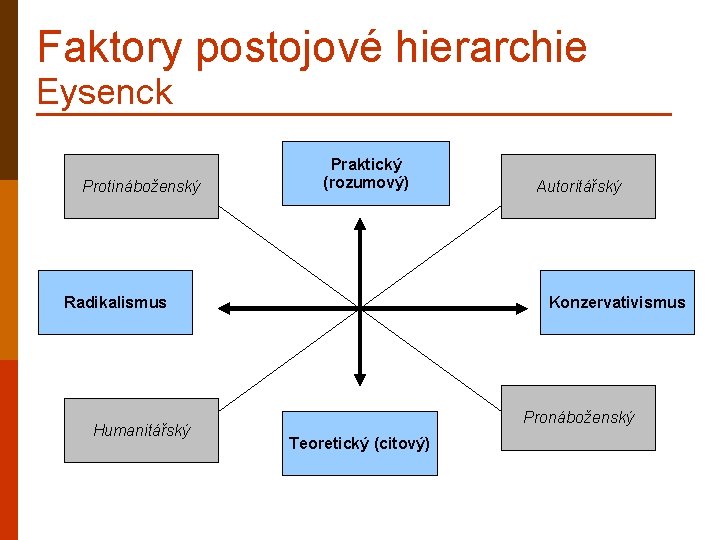 Faktory postojové hierarchie
Eysenck

Protináboženský

Praktický (rozumový)

Autoritářský

Radikalismus

Konzervativismus

Humanitářský

Teoretický (citový)

Pronáboženský